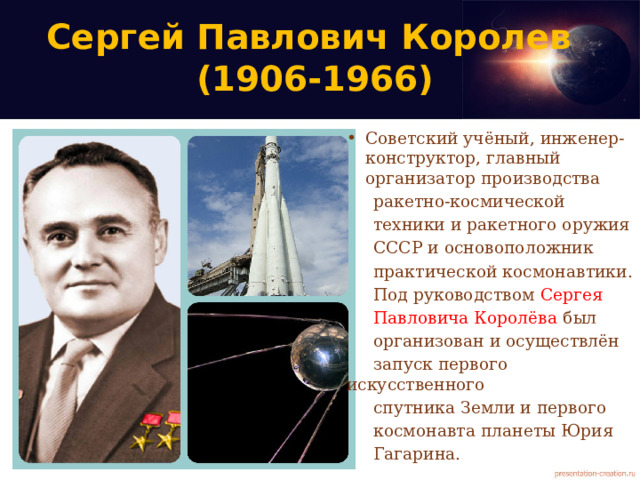 Сергей Павлович Королев (1906-1966)

• Советский учёный, инженер-конструктор, главный организатор производства ракетно-космической техники и ракетного оружия СССР и основоположник практической космонавтики. Под руководством Сергея Павловича Королёва был организован и осуществлён запуск первого искусственного спутника Земли и первого космонавта планеты Юрия Гагарина.

presentation-creation.ru